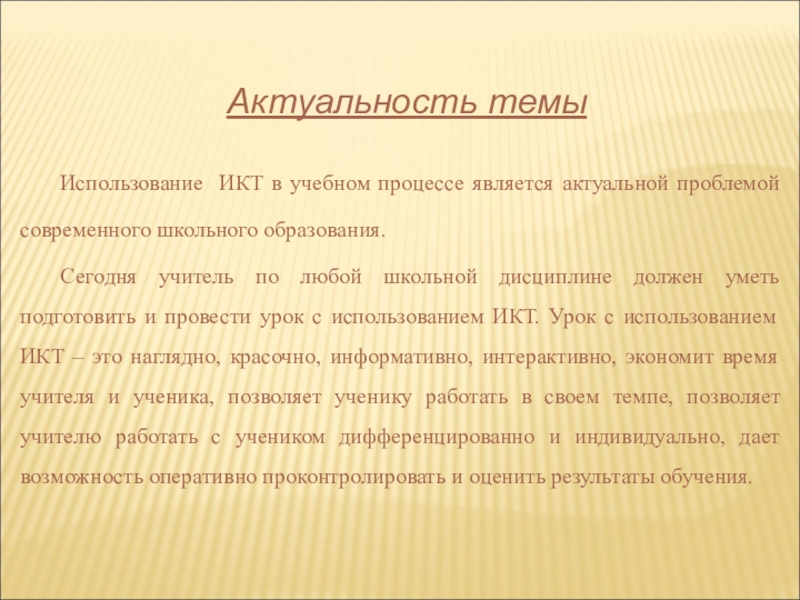 Актуальность темы

Использование ИКТ в учебном процессе является актуальной проблемой современного школьного образования.

Сегодня учитель по любой школьной дисциплине должен уметь подготовить и провести урок с использованием ИКТ. Урок с использованием ИКТ – это наглядно, красочно, информативно, интерактивно, экономит время учителя и ученика, позволяет ученику работать в своем темпе, позволяет учителю работать с учеником дифференцированно и индивидуально, дает возможность оперативно проконтролировать и оценить результаты обучения.